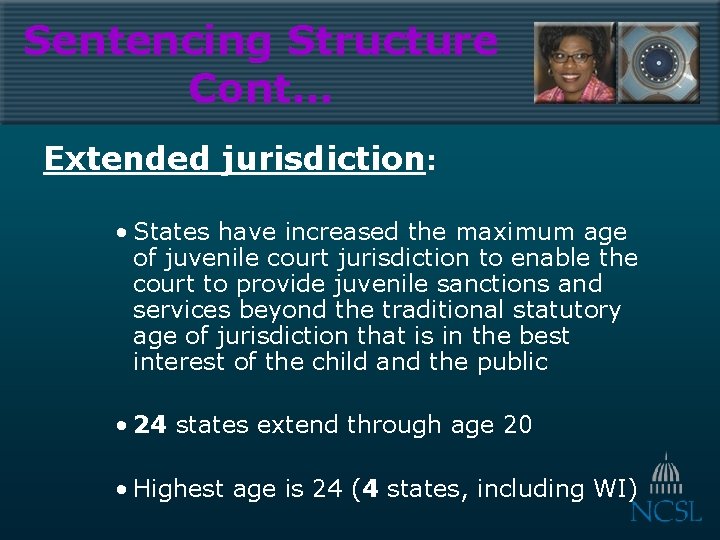 Sentencing Structure Cont…

Extended jurisdiction:

• States have increased the maximum age of juvenile court jurisdiction to enable the court to provide juvenile sanctions and services beyond the traditional statutory age of jurisdiction that is in the best interest of the child and the public

• 24 states extend through age 20

• Highest age is 24 (4 states, including WI)

NCSL